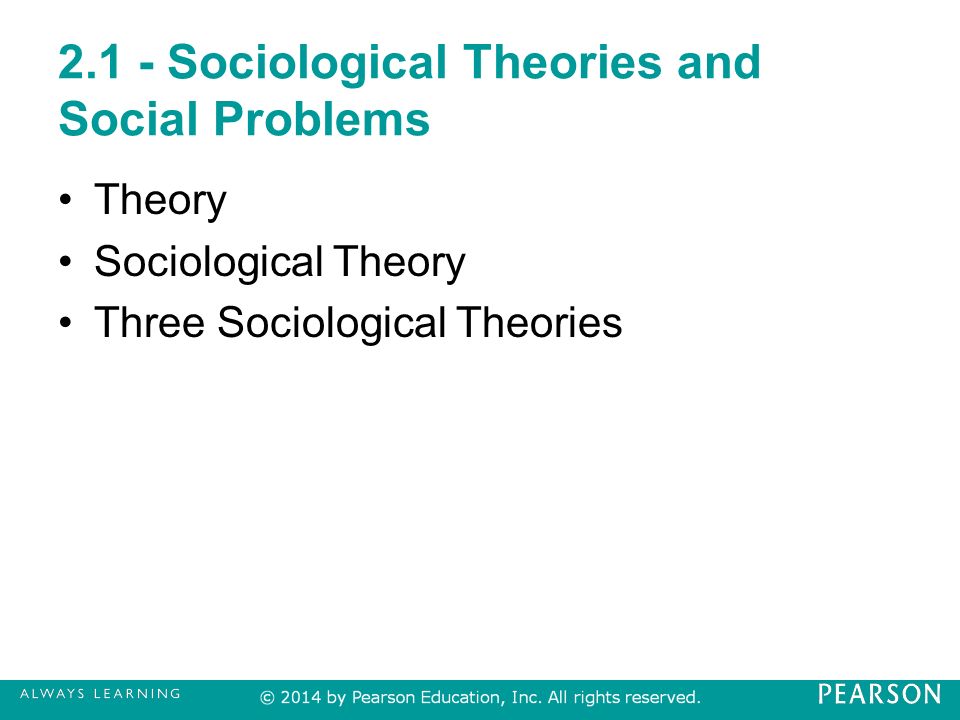 2.1 - Sociological Theories and Social Problems

• Theory
• Sociological Theory
• Three Sociological Theories

ALWAYS LEARNING © 2014 by Pearson Education, Inc. All rights reserved. PEARSON